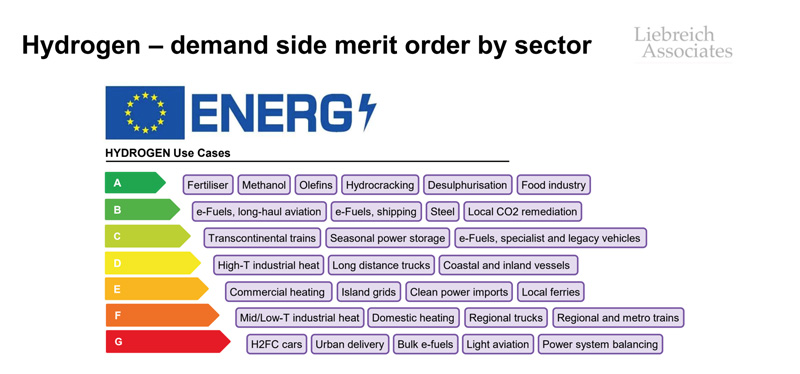 Hydrogen – demand side merit order by sector

Liebreich Associates

ENERG

HYDROGEN Use Cases

A Fertiliser Methanol Olefins Hydrocracking Desulphurisation Food industry

B e-Fuels, long-haul aviation e-Fuels, shipping Steel Local CO2 remediation

C Transcontinental trains Seasonal power storage e-Fuels, specialist and legacy vehicles

D High-T industrial heat Long distance trucks Coastal and inland vessels

E Commercial heating Island grids Clean power imports Local ferries

F Mid/Low-T industrial heat Domestic heating Regional trucks Regional and metro trains

G H2FC cars Urban delivery Bulk e-fuels Light aviation Power system balancing